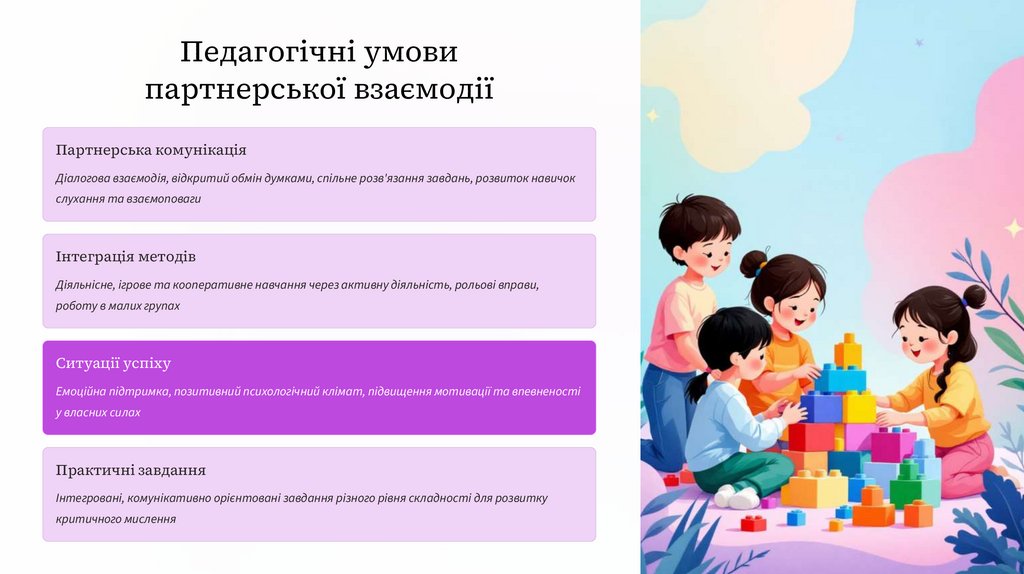 Педагогічні умови партнерської взаємодії

Партнерська комунікація

Діалогова взаємодія, відкритий обмін думками, спільне розв'язання завдань, розвиток навичок слухання та взаємоповаги

Інтеграція методів

Діяльнісне, ігрове та кооперативне навчання через активну діяльність, рольові вправи, роботу в малих групах

Ситуації успіху

Емоційна підтримка, позитивний психологічний клімат, підвищення мотивації та впевненості у власних силах

Практичні завдання

Інтегровані, комунікативно орієнтовані завдання різного рівня складності для розвитку критичного мислення